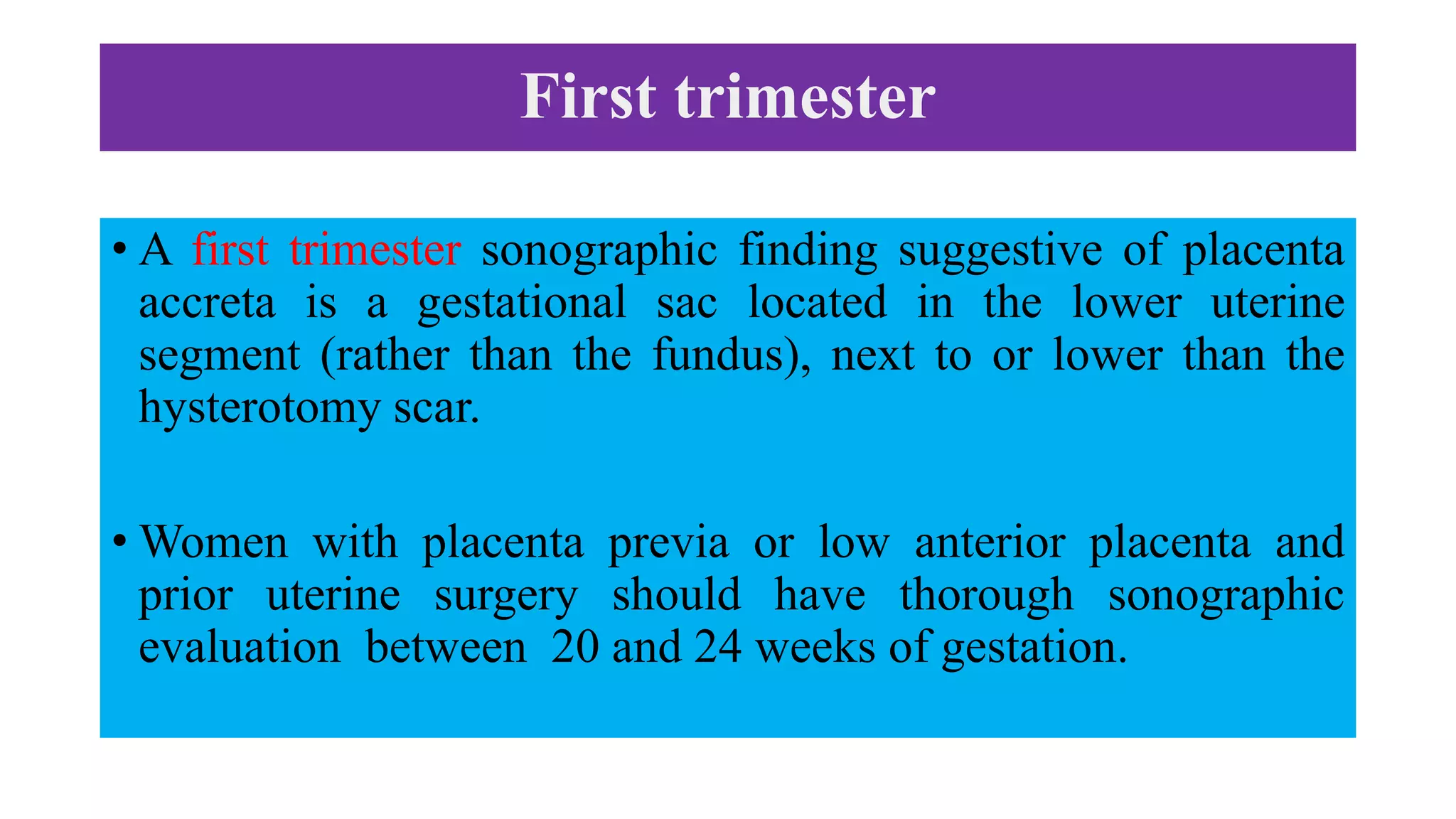 First trimester

• A first trimester sonographic finding suggestive of placenta accreta is a gestational sac located in the lower uterine segment (rather than the fundus), next to or lower than the hysterotomy scar.

• Women with placenta previa or low anterior placenta and prior uterine surgery should have thorough sonographic evaluation between 20 and 24 weeks of gestation.